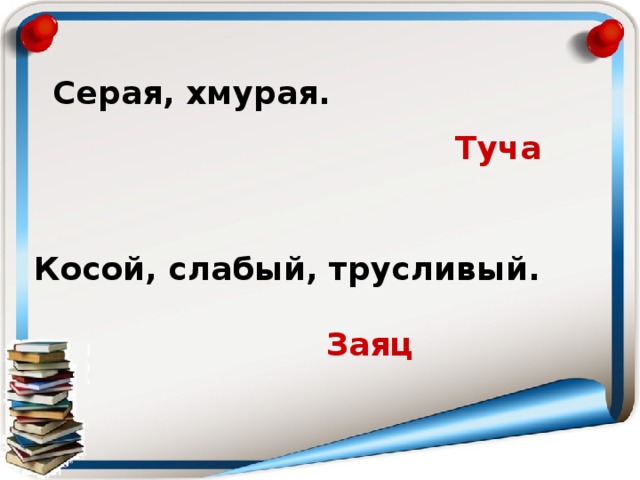 Серая, хмурая.

Туча

Косой, слабый, трусливый.

Заяц